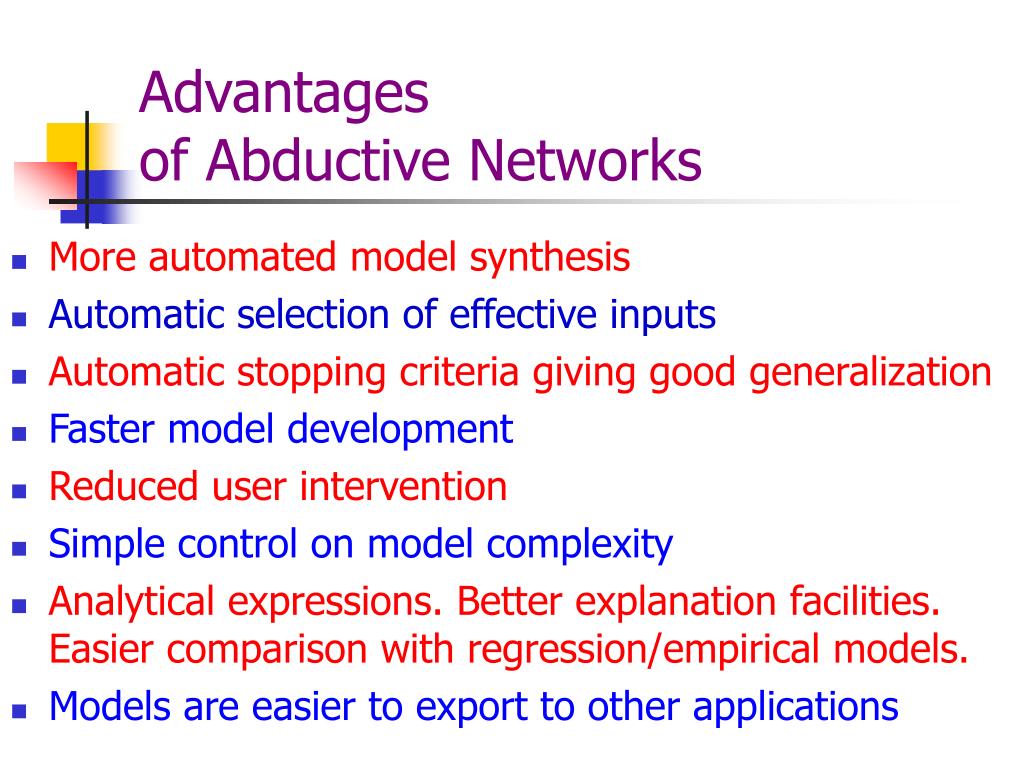 Advantages
of Abductive Networks

- More automated model synthesis
- Automatic selection of effective inputs
- Automatic stopping criteria giving good generalization
- Faster model development
- Reduced user intervention
- Simple control on model complexity
- Analytical expressions. Better explanation facilities. Easier comparison with regression/empirical models.
- Models are easier to export to other applications